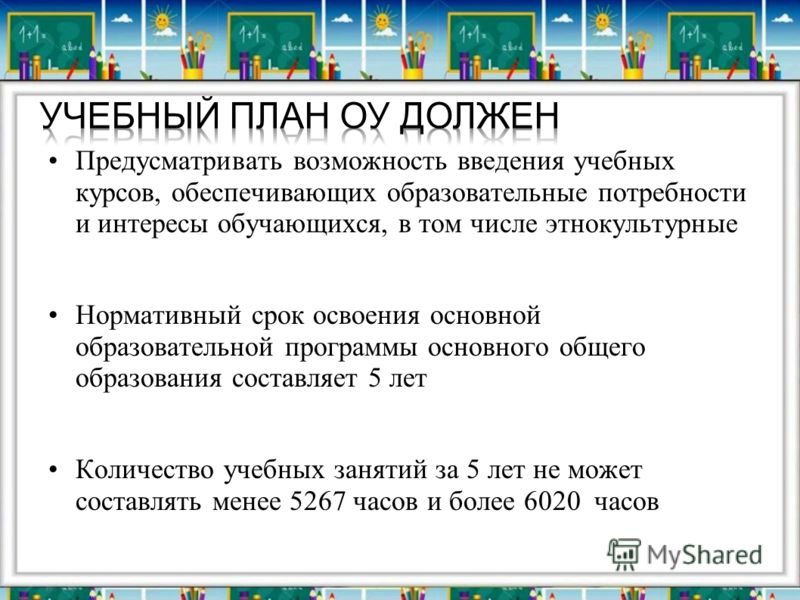 УЧЕБНЫЙ ПЛАН ОУ ДОЛЖЕН

• Предусматривать возможность введения учебных курсов, обеспечивающих образовательные потребности и интересы обучающихся, в том числе этнокультурные

• Нормативный срок освоения основной образовательной программы основного общего образования составляет 5 лет

• Количество учебных занятий за 5 лет не может составлять менее 5267 часов и более 6020 часов

MyShared